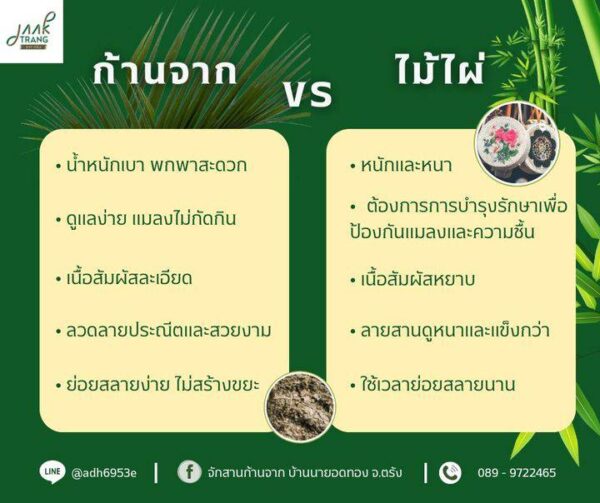 JAAK TRANG

ก้านจาก

VS

ไม้ไผ่

• น้ำหนักเบา พกพาสะดวก

• ดูแลง่าย แมลงไม่กัดกิน

• เนื้อสัมผัสละเอียด

• ลวดลายประณีตและสวยงาม

• ย่อยสลายง่าย ไม่สร้างขยะ

• หนักและหนา

• ต้องการการบำรุงรักษาเพื่อป้องกันแมลงและความชื้น

• เนื้อสัมผัสหยาบ

• ลายสานดูหนาและแข็งกว่า

• ใช้เวลาย่อยสลายนาน

LINE @adh6953e | จักสานก้านจาก บ้านนายอดทอง จ.ตรัง | 089 - 9722465